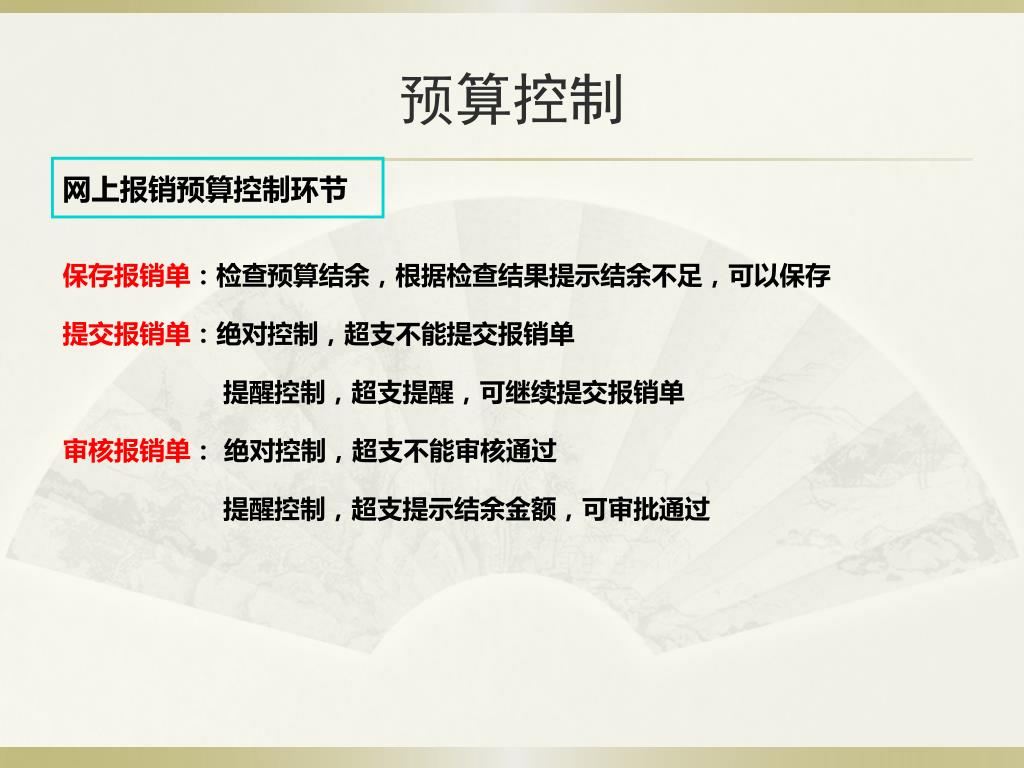 预算控制

网上报销预算控制环节

保存报销单：检查预算结余，根据检查结果提示结余不足，可以保存

提交报销单：绝对控制，超支不能提交报销单

提醒控制，超支提醒，可继续提交报销单

审核报销单： 绝对控制，超支不能审核通过

提醒控制，超支提示结余金额，可审批通过